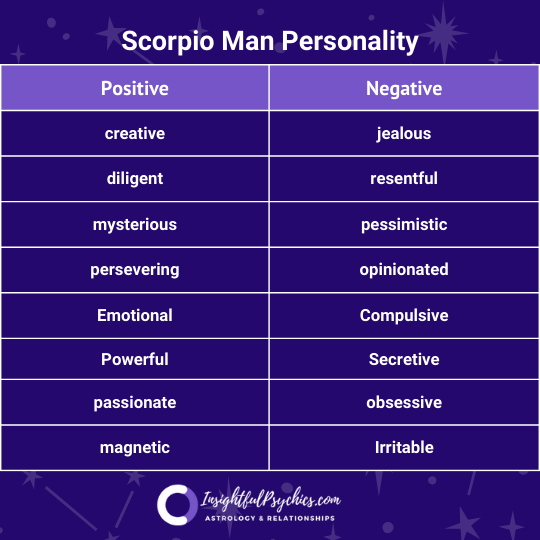 Scorpio Man Personality

| Positive | Negative |
|---|---|
| creative | jealous |
| diligent | resentful |
| mysterious | pessimistic |
| persevering | opinionated |
| Emotional | Compulsive |
| Powerful | Secretive |
| passionate | obsessive |
| magnetic | Irritable |

InsightfulPsychics.com
ASTROLOGY & RELATIONSHIPS